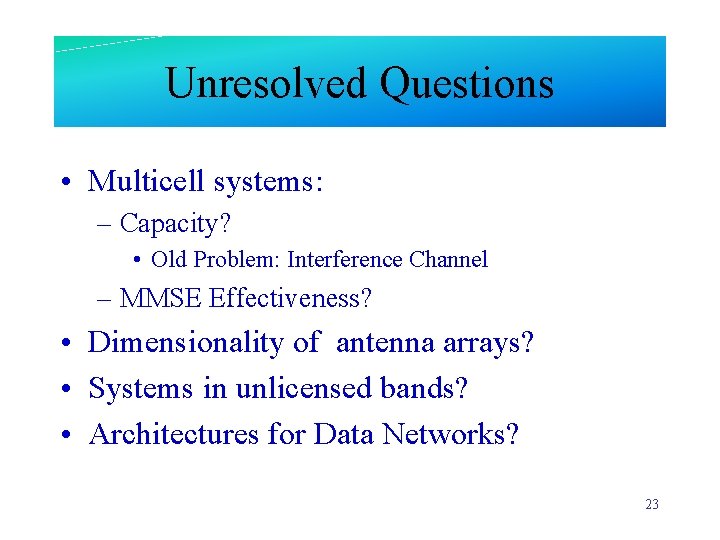 Unresolved Questions

• Multicell systems:
– Capacity?
• Old Problem: Interference Channel
– MMSE Effectiveness?
• Dimensionality of antenna arrays?
• Systems in unlicensed bands?
• Architectures for Data Networks?

23